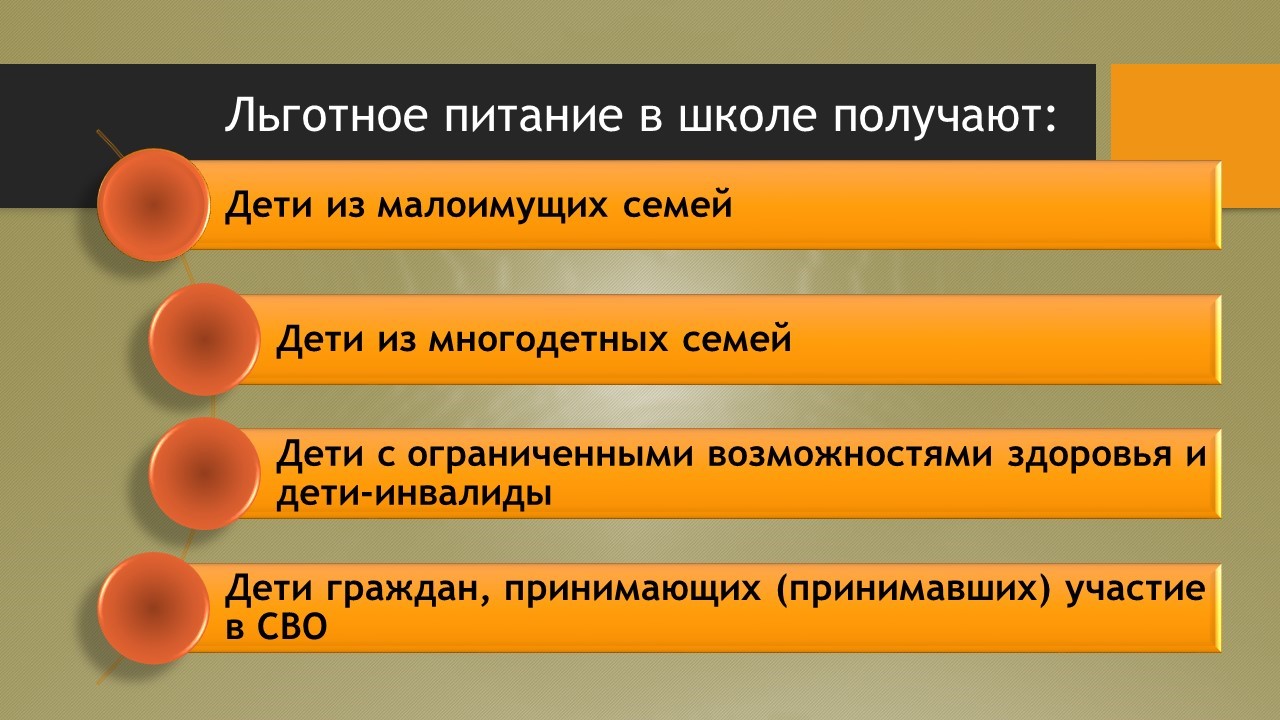 Льготное питание в школе получают:

Дети из малоимущих семей

Дети из многодетных семей

Дети с ограниченными возможностями здоровья и дети-инвалиды

Дети граждан, принимающих (принимавших) участие в СВО